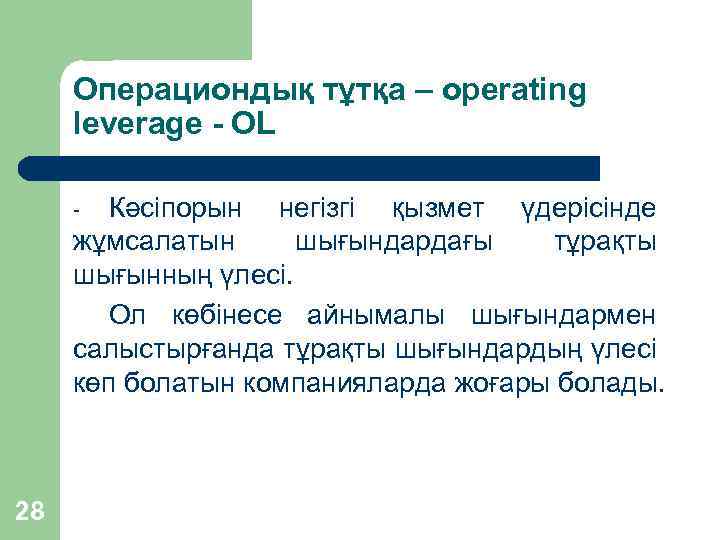 Операциондық тұтқа – operating leverage - OL

- Кәсіпорын негізгі қызмет үдерісінде жұмсалатын шығындардағы тұрақты шығынның үлесі.

Ол көбінесе айнымалы шығындармен салыстырғанда тұрақты шығындардың үлесі көп болатын компанияларда жоғары болады.

28